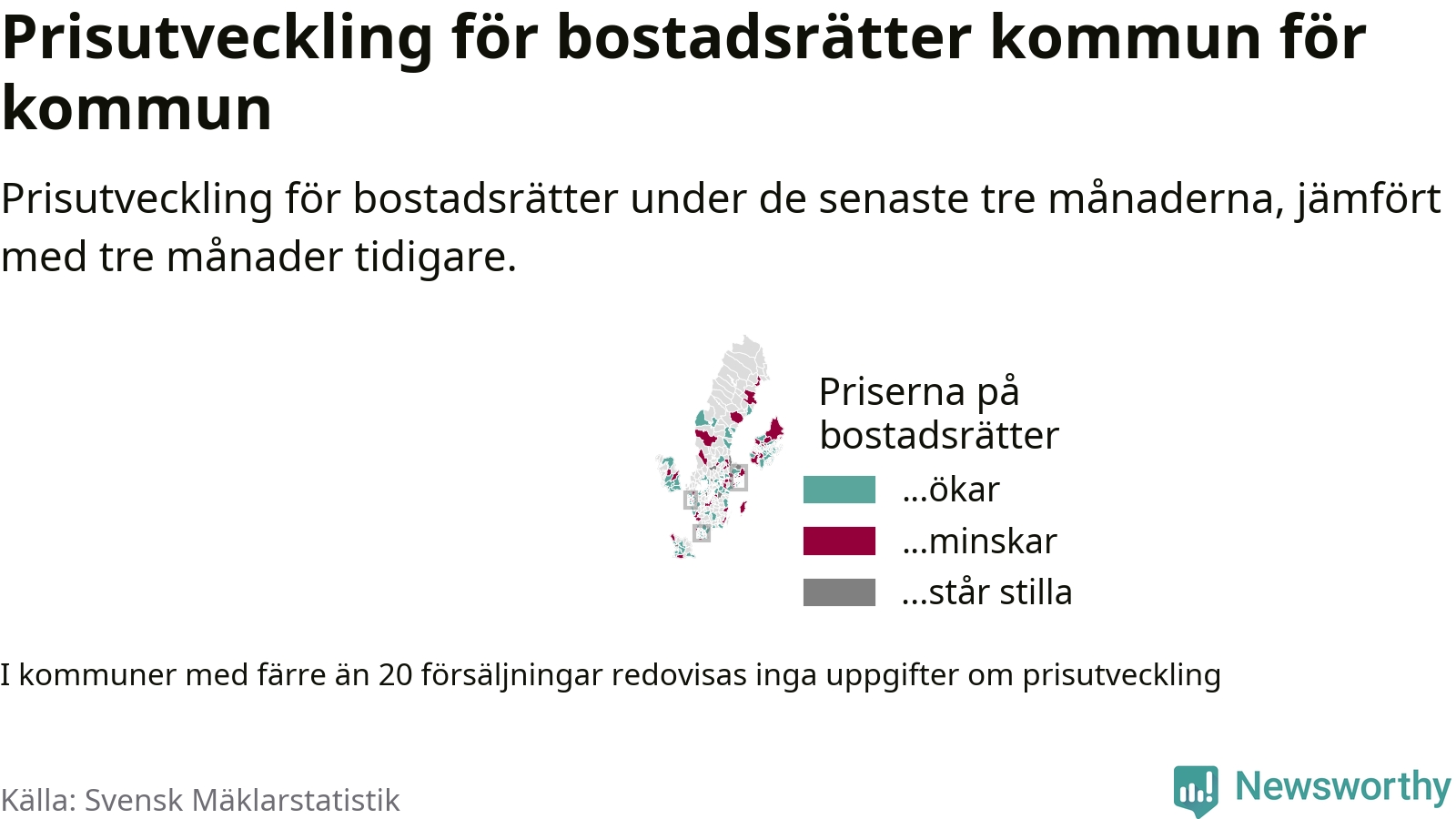 Prisutveckling för bostadsrätter kommun för kommun

Prisutveckling för bostadsrätter under de senaste tre månaderna, jämfört med tre månader tidigare.

Priserna på bostadsrätter
...ökar
...minskar
...står stilla

I kommuner med färre än 20 försäljningar redovisas inga uppgifter om prisutveckling

Källa: Svensk Mäklarstatistik

Newsworthy